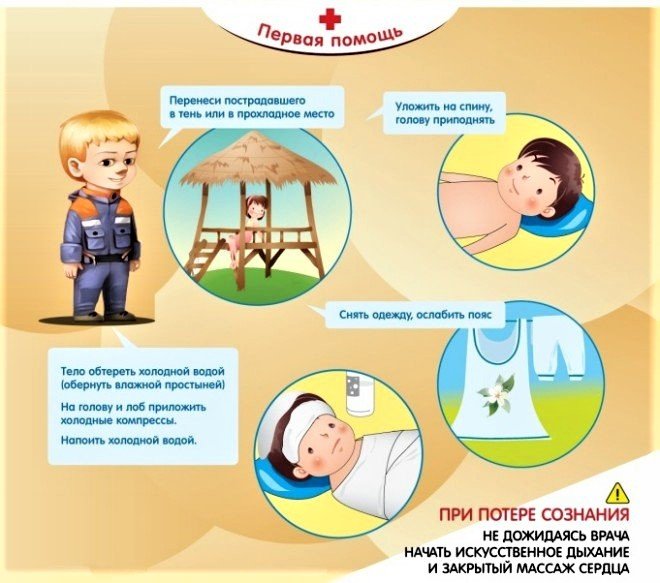 Первая помощь

Перенеси пострадавшего в тень или в прохладное место

Уложить на спину, голову приподнять

Снять одежду, ослабить пояс

Тело обтереть холодной водой (обернуть влажной простыней)

На голову и лоб приложить холодные компрессы.

Напоить холодной водой.

ПРИ ПОТЕРЕ СОЗНАНИЯ
НЕ ДОЖИДАЯСЬ ВРАЧА
НАЧАТЬ ИСКУССТВЕННОЕ ДЫХАНИЕ
И ЗАКРЫТЫЙ МАССАЖ СЕРДЦА